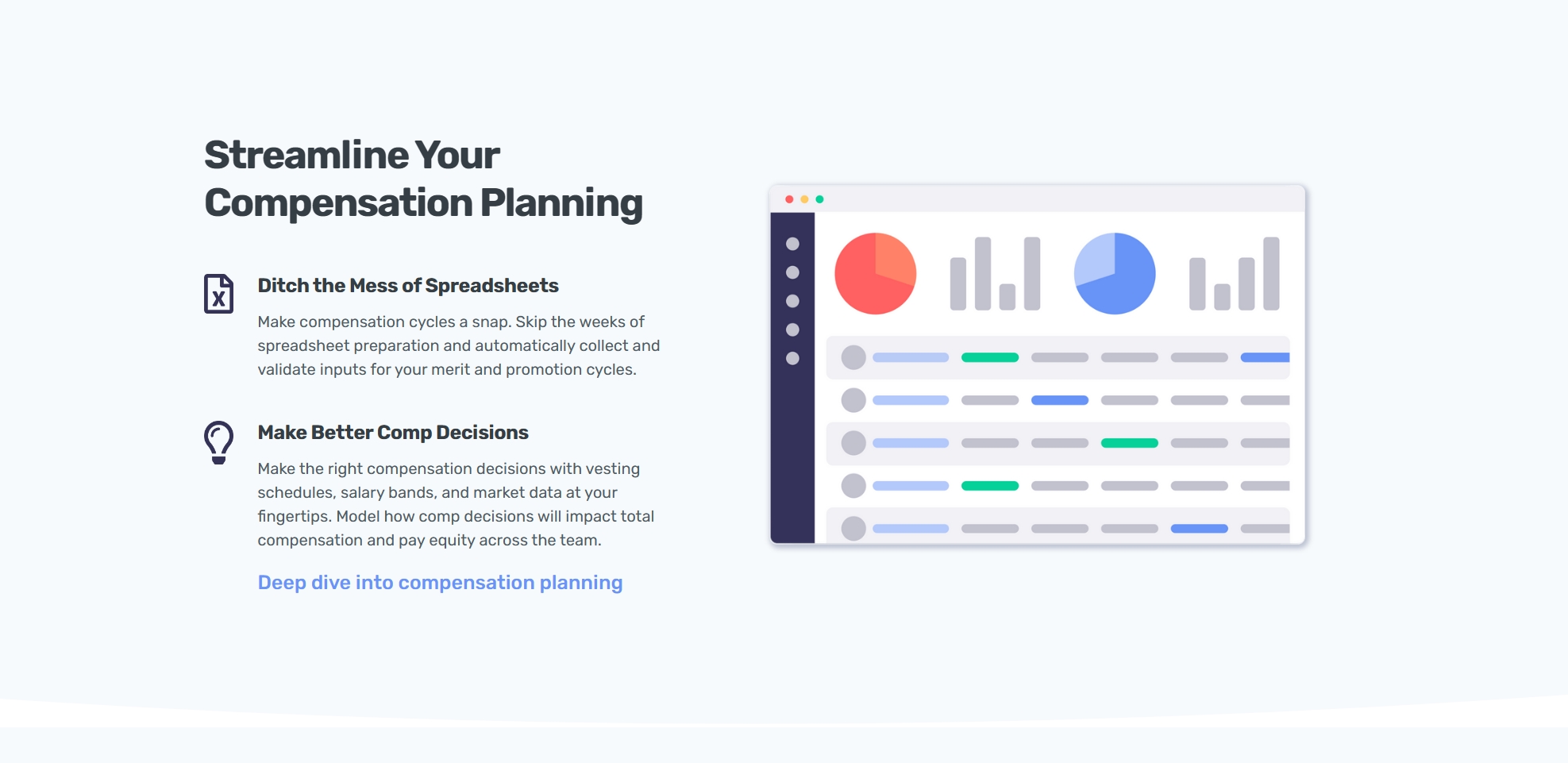 Streamline Your Compensation Planning

Ditch the Mess of Spreadsheets

Make compensation cycles a snap. Skip the weeks of spreadsheet preparation and automatically collect and validate inputs for your merit and promotion cycles.

Make Better Comp Decisions

Make the right compensation decisions with vesting schedules, salary bands, and market data at your fingertips. Model how comp decisions will impact total compensation and pay equity across the team.

Deep dive into compensation planning